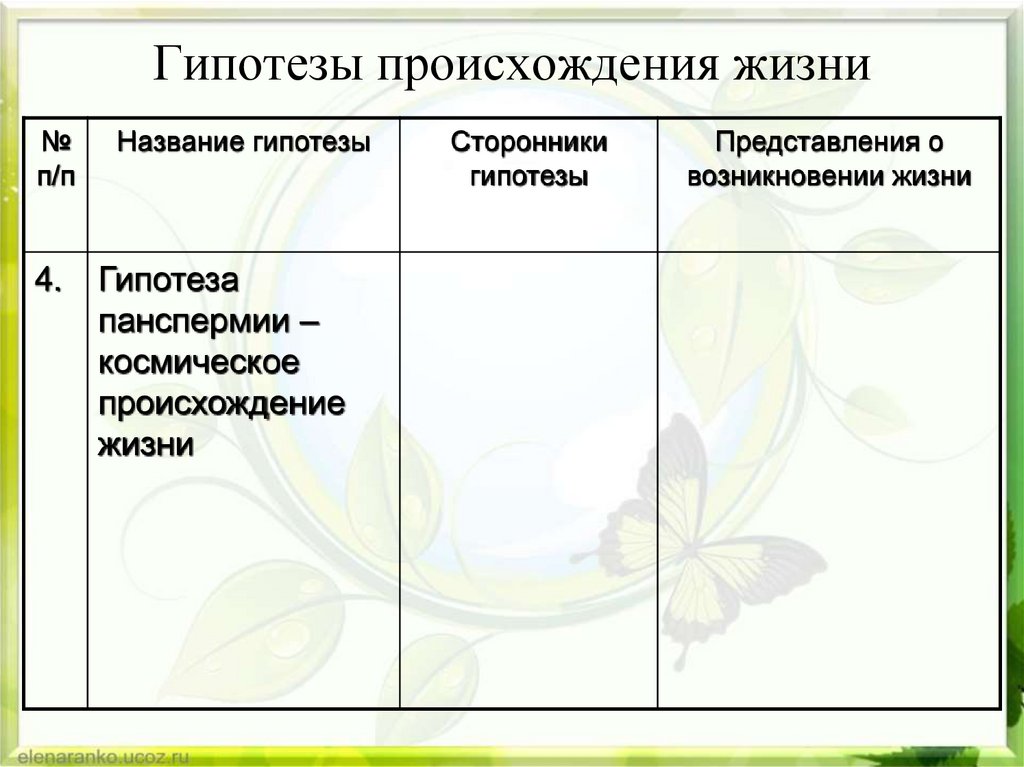 Гипотезы происхождения жизни

| № п/п | Название гипотезы | Сторонники гипотезы | Представления о возникновении жизни |
|---|---|---|---|
| 4. | Гипотеза панспермии – космическое происхождение жизни | | |

elenaranko.ucoz.ru